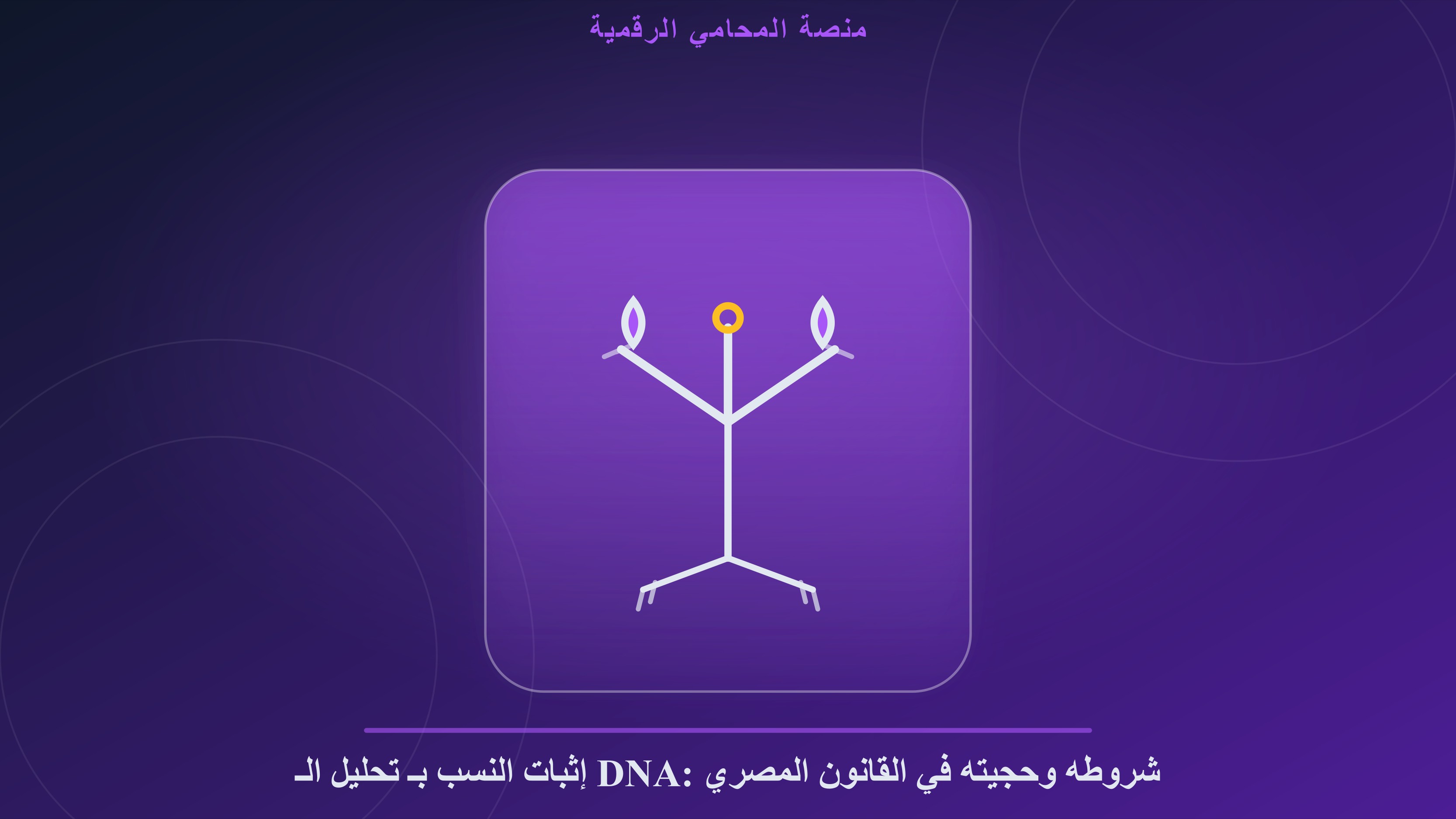 منصة المحامي الرقمية

إثبات النسب بـ تحليل الـ DNA: شروطه وحجيته في القانون المصري